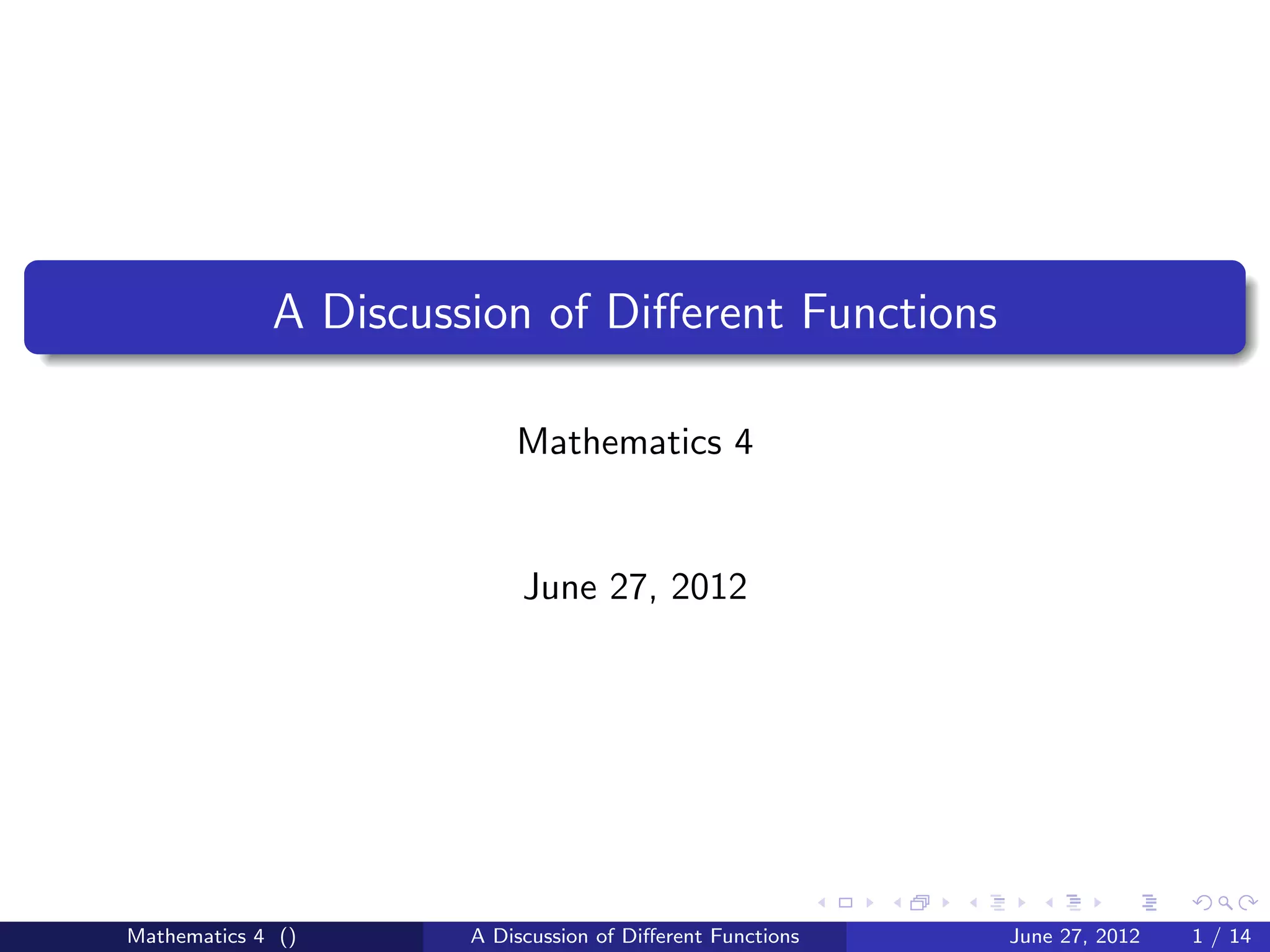 A Discussion of Different Functions

Mathematics 4

June 27, 2012

Mathematics 4 () A Discussion of Different Functions June 27, 2012 1 / 14